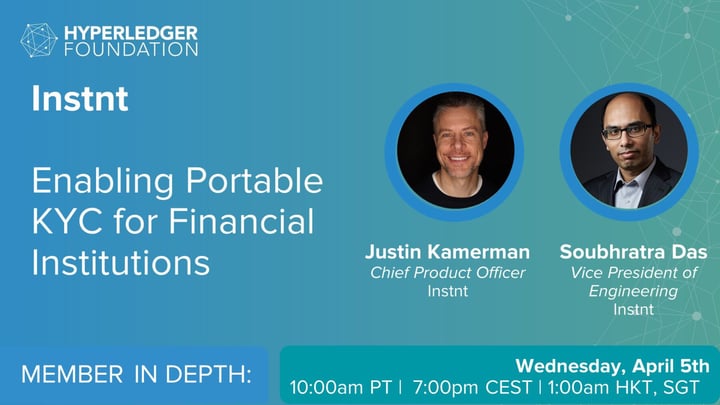 HYPERLEDGER FOUNDATION

Instnt

Enabling Portable KYC for Financial Institutions

Justin Kamerman
Chief Product Officer
Instnt

Soubhratra Das
Vice President of Engineering
Instnt

MEMBER IN DEPTH:

Wednesday, April 5th
10:00am PT | 7:00pm CEST | 1:00am HKT, SGT